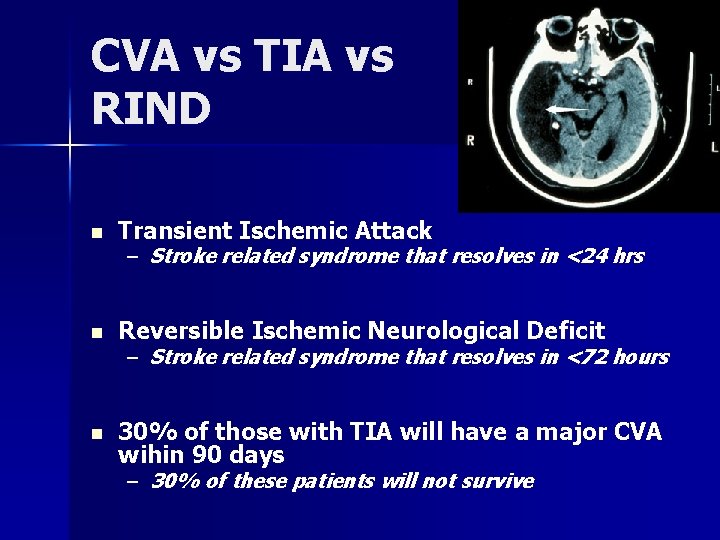 CVA vs TIA vs RIND

R
R
L

- Transient Ischemic Attack
  – Stroke related syndrome that resolves in <24 hrs

- Reversible Ischemic Neurological Deficit
  – Stroke related syndrome that resolves in <72 hours

- 30% of those with TIA will have a major CVA wihin 90 days
  – 30% of these patients will not survive